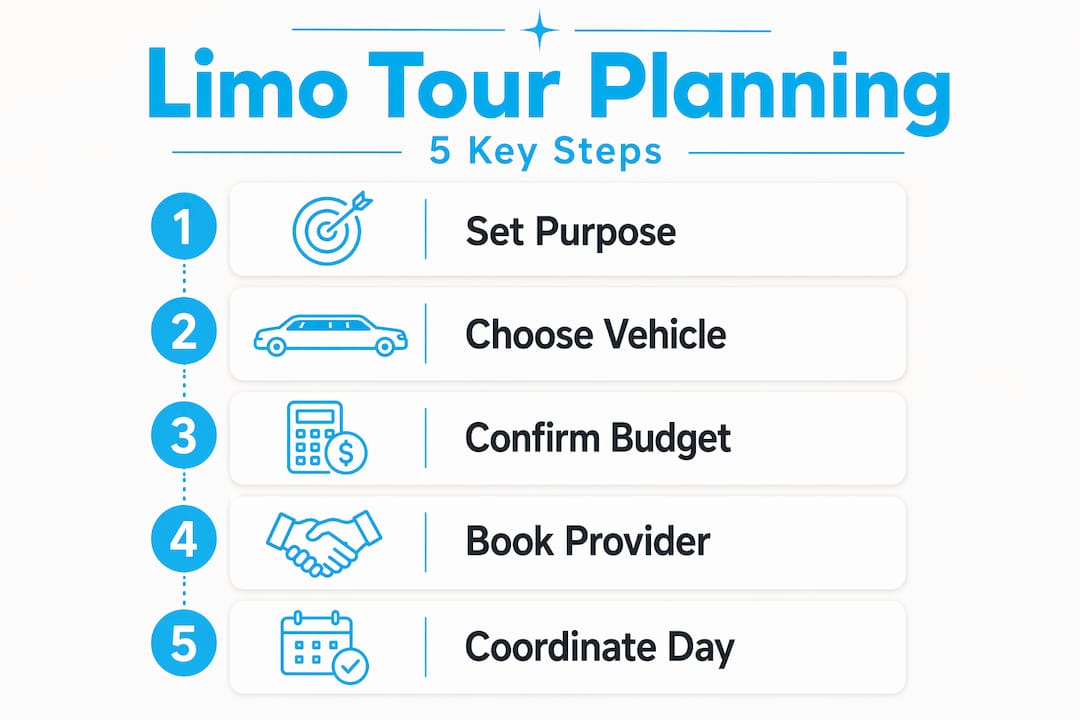 Limo Tour Planning

5 Key Steps

1 Set Purpose

2 Choose Vehicle

3 Confirm Budget

4 Book Provider

5 Coordinate Day